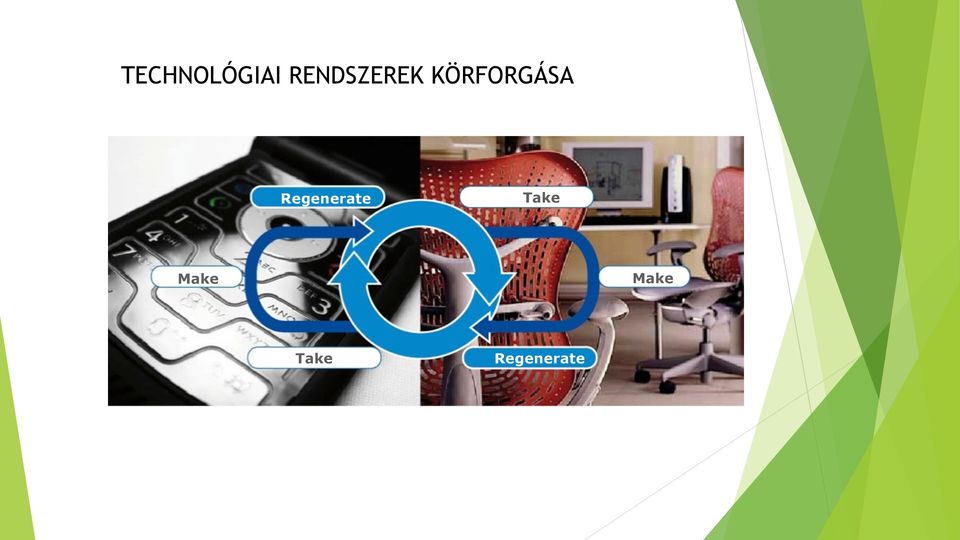 TECHNOLÓGIAI RENDSZEREK KÖRFORGÁSA

Regenerate

Make

Take

Take

Make

Regenerate